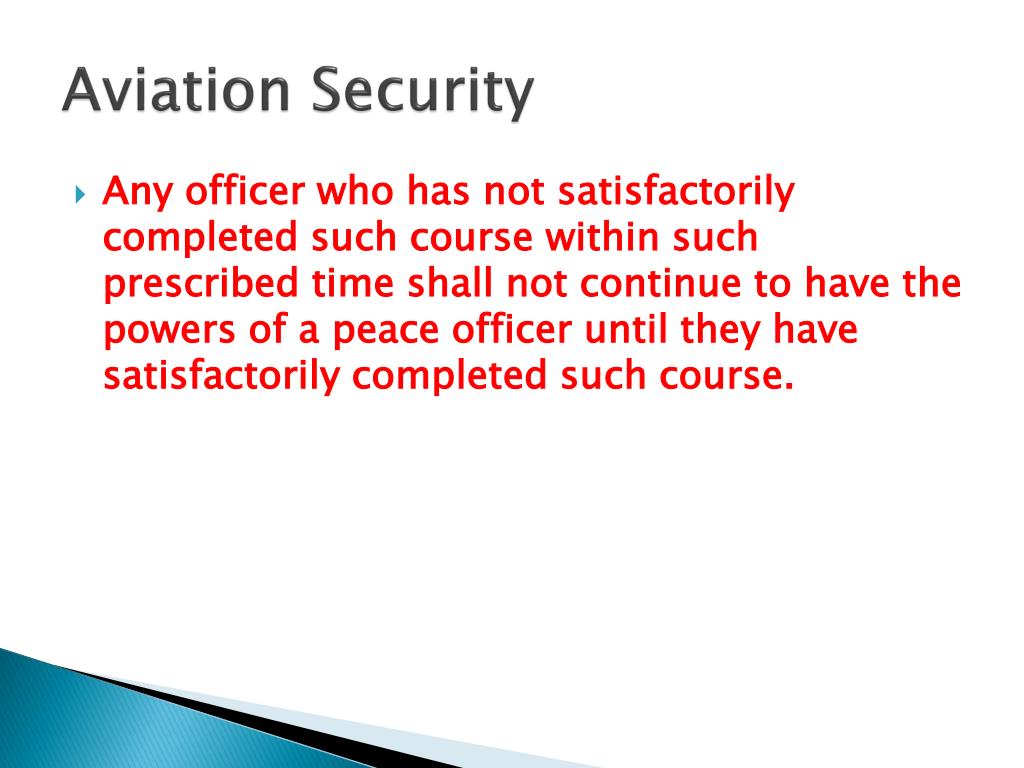 Aviation Security

Any officer who has not satisfactorily completed such course within such prescribed time shall not continue to have the powers of a peace officer until they have satisfactorily completed such course.